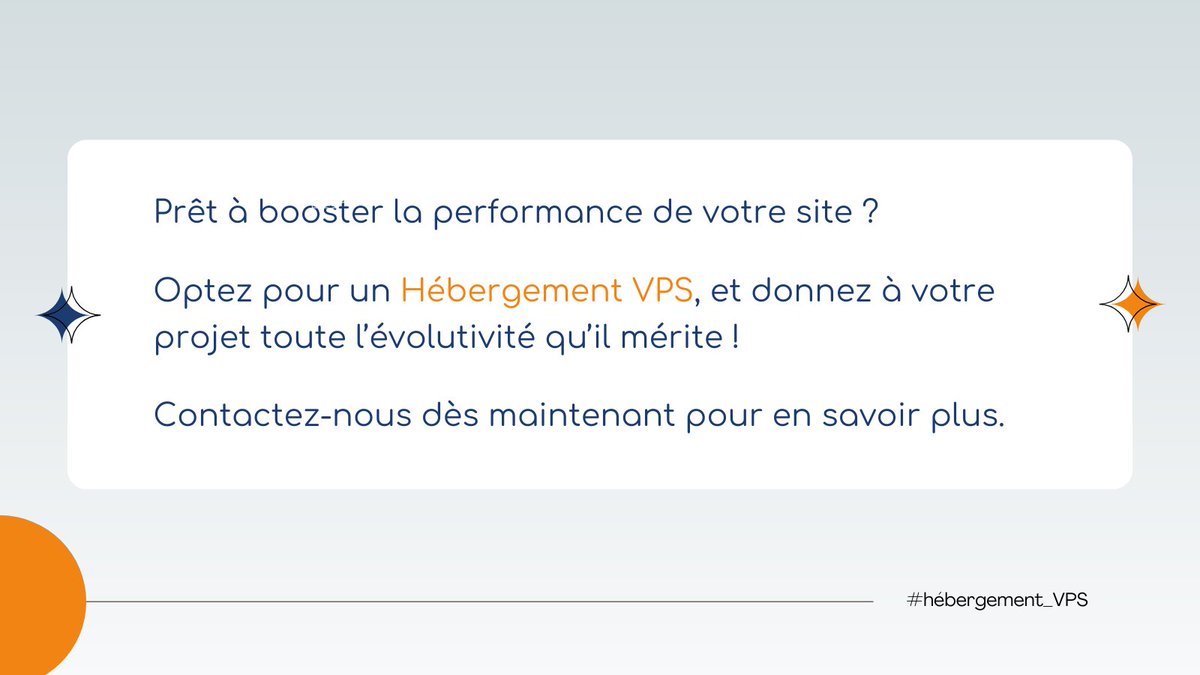 Prêt à booster la performance de votre site ?

Optez pour un Hébergement VPS, et donnez à votre projet toute l'évolutivité qu'il mérite !

Contactez-nous dès maintenant pour en savoir plus.

#hébergement_VPS